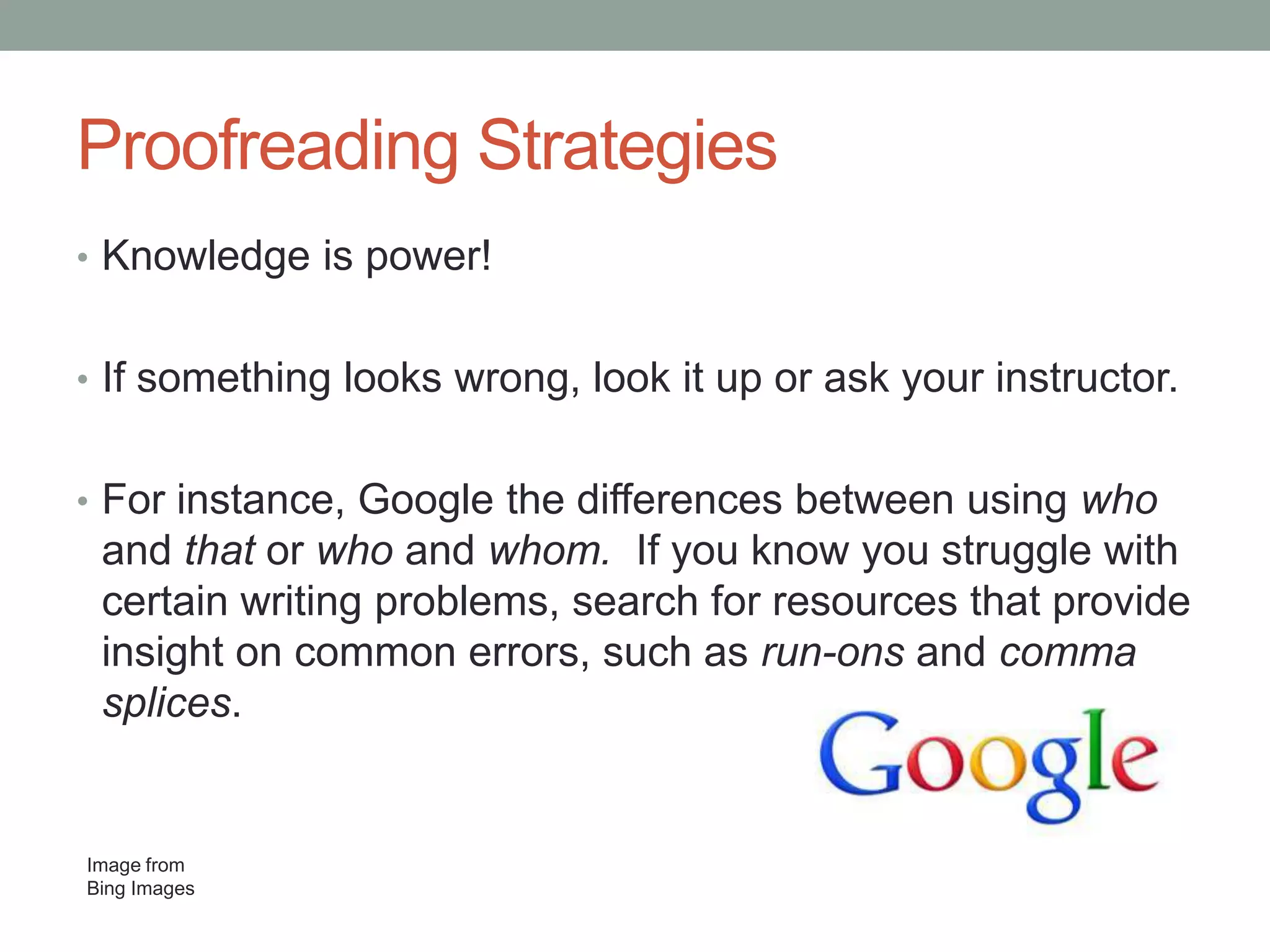 Proofreading Strategies

• Knowledge is power!

• If something looks wrong, look it up or ask your instructor.

• For instance, Google the differences between using who and that or who and whom. If you know you struggle with certain writing problems, search for resources that provide insight on common errors, such as run-ons and comma splices.

Google

Image from Bing Images